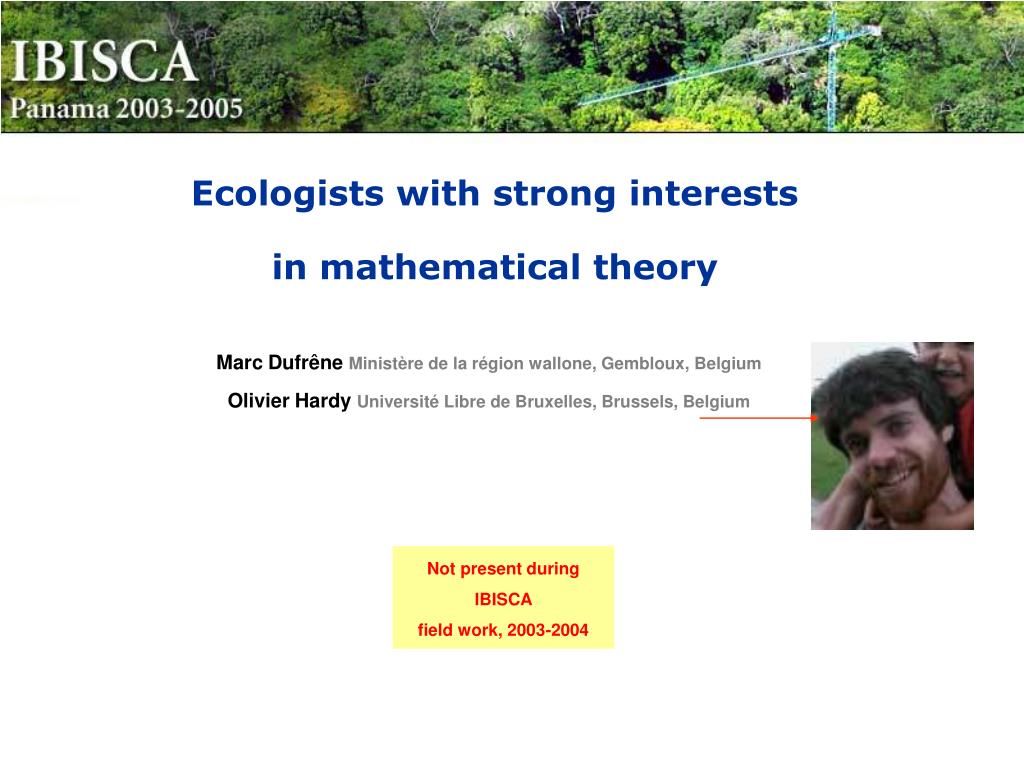 IBISCA
Panama 2003-2005

Ecologists with strong interests

in mathematical theory

Marc Dufrêne Ministère de la région wallone, Gembloux, Belgium

Olivier Hardy Université Libre de Bruxelles, Brussels, Belgium

Not present during
IBISCA
field work, 2003-2004